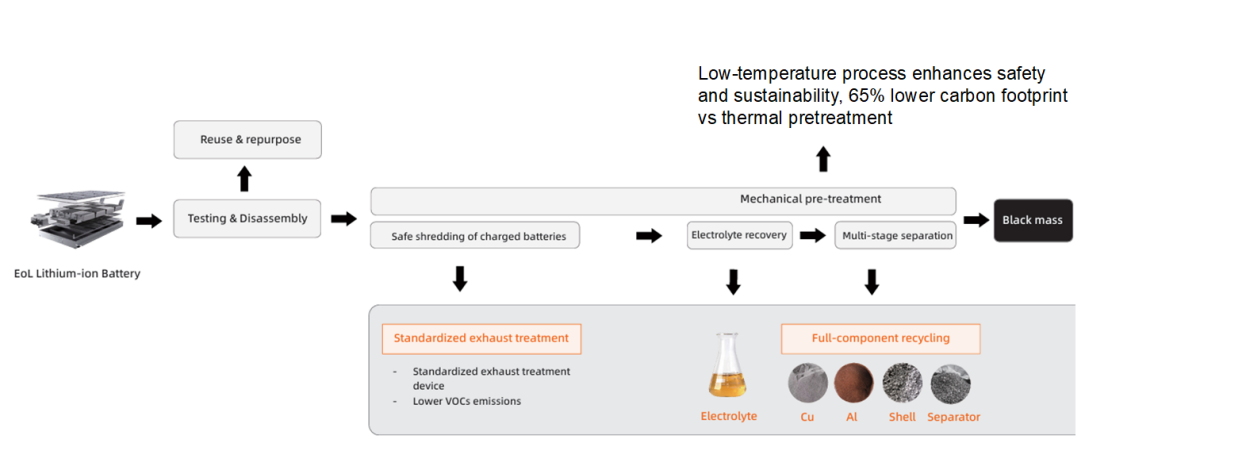 Low-temperature process enhances safety and sustainability, 65% lower carbon footprint vs thermal pretreatment

Reuse & repurpose

EoL Lithium-ion Battery

Testing & Disassembly

Mechanical pre-treatment

Safe shredding of charged batteries

Electrolyte recovery

Multi-stage separation

Black mass

Standardized exhaust treatment

- Standardized exhaust treatment device
- Lower VOCs emissions

Electrolyte

Full-component recycling

Cu

Al

Shell

Separator